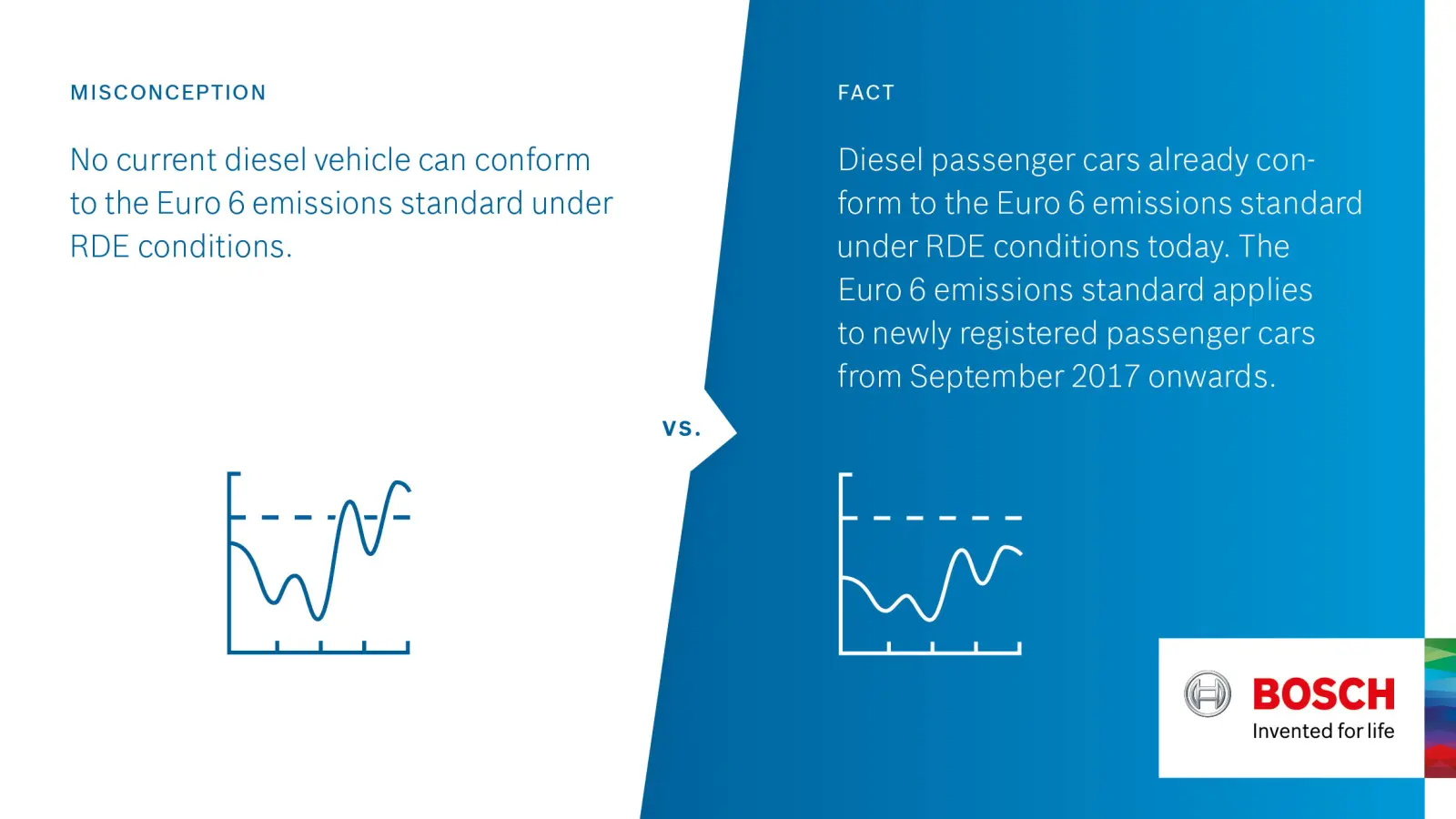 MISCONCEPTION

No current diesel vehicle can conform to the Euro 6 emissions standard under RDE conditions.

VS.

FACT

Diesel passenger cars already conform to the Euro 6 emissions standard under RDE conditions today. The Euro 6 emissions standard applies to newly registered passenger cars from September 2017 onwards.

BOSCH
Invented for life